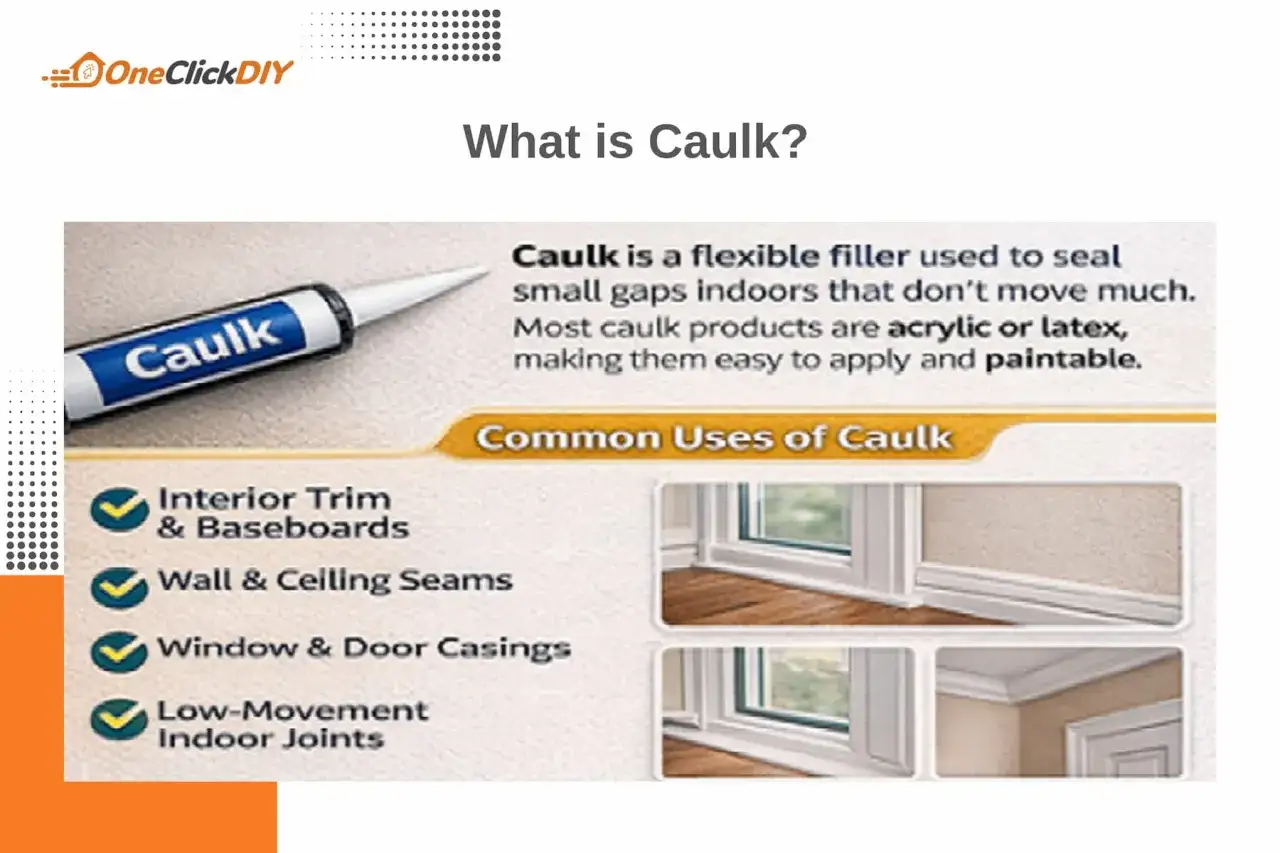 OneClickDIY

What is Caulk?

Caulk

Caulk is a flexible filler used to seal small gaps indoors that don't move much. Most caulk products are acrylic or latex, making them easy to apply and paintable.

Common Uses of Caulk

Interior Trim & Baseboards

Wall & Ceiling Seams

Window & Door Casings

Low-Movement Indoor Joints